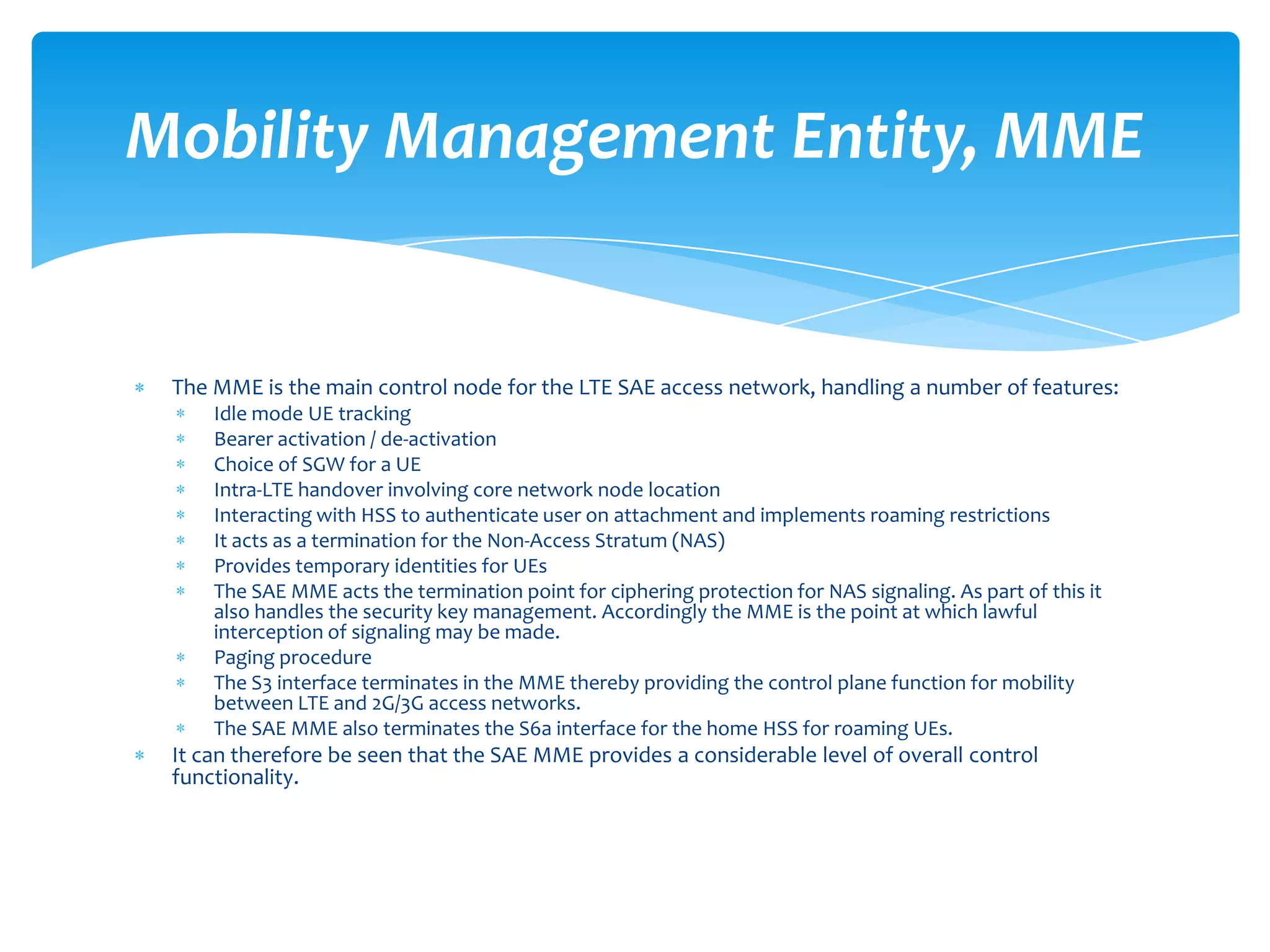 Mobility Management Entity, MME

* The MME is the main control node for the LTE SAE access network, handling a number of features:
  * Idle mode UE tracking
  * Bearer activation / de-activation
  * Choice of SGW for a UE
  * Intra-LTE handover involving core network node location
  * Interacting with HSS to authenticate user on attachment and implements roaming restrictions
  * It acts as a termination for the Non-Access Stratum (NAS)
  * Provides temporary identities for UEs
  * The SAE MME acts the termination point for ciphering protection for NAS signaling. As part of this it also handles the security key management. Accordingly the MME is the point at which lawful interception of signaling may be made.
  * Paging procedure
  * The S3 interface terminates in the MME thereby providing the control plane function for mobility between LTE and 2G/3G access networks.
  * The SAE MME also terminates the S6a interface for the home HSS for roaming UEs.
* It can therefore be seen that the SAE MME provides a considerable level of overall control functionality.